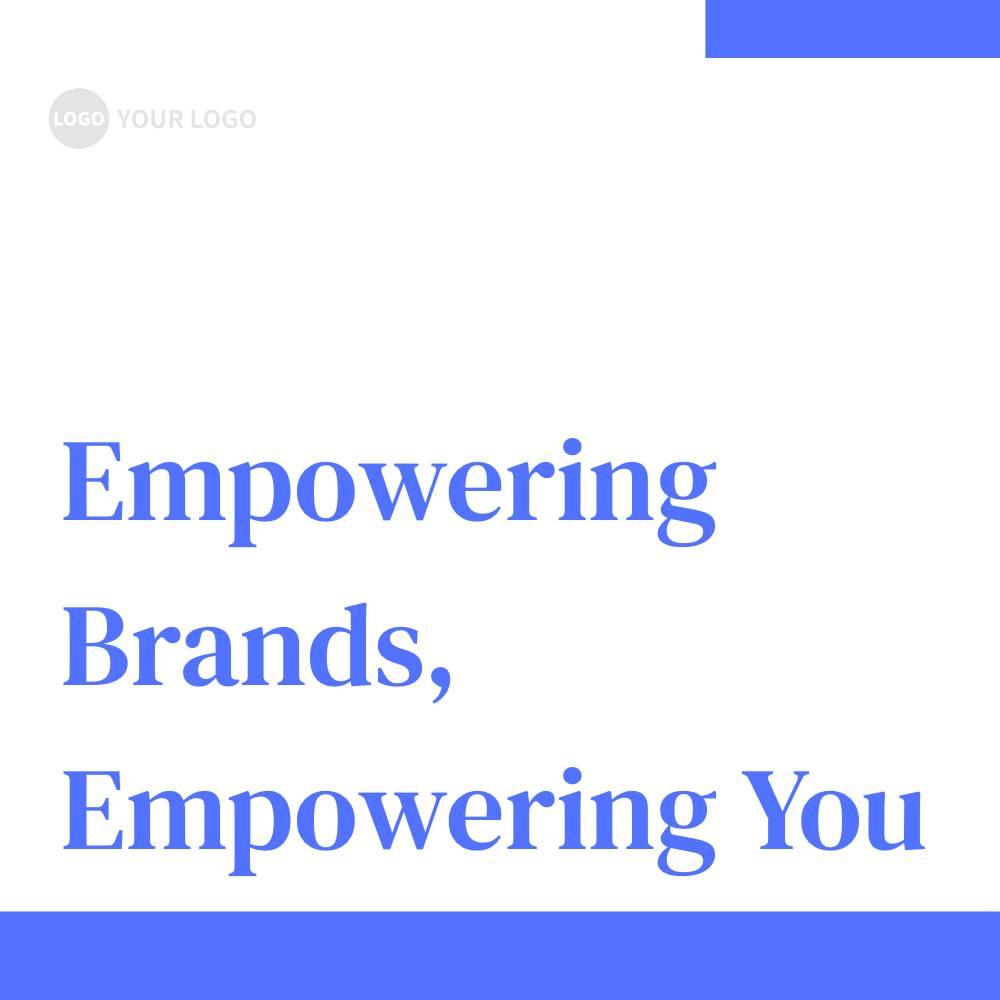 LOGO YOUR LOGO

Empowering Brands, Empowering You